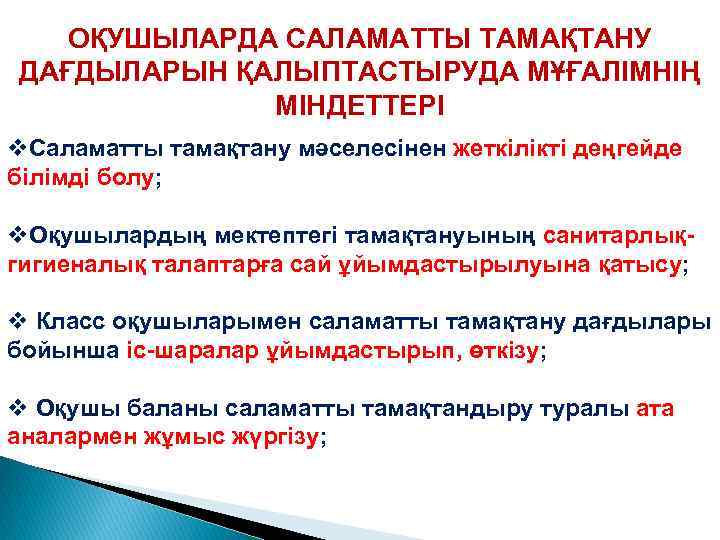 ОҚУШЫЛАРДА САЛАМАТТЫ ТАМАҚТАНУ ДАҒДЫЛАРЫН ҚАЛЫПТАСТЫРУДА МҰҒАЛІМНІҢ МІНДЕТТЕРІ

❖Саламатты тамақтану мәселесінен жеткілікті деңгейде білімді болу;

❖Оқушылардың мектептегі тамақтануының санитарлық-гигиеналық талаптарға сай ұйымдастырылуына қатысу;

❖ Класс оқушыларымен саламатты тамақтану дағдылары бойынша іс-шаралар ұйымдастырып, өткізу;

❖ Оқушы баланы саламатты тамақтандыру туралы ата аналармен жұмыс жүргізу;